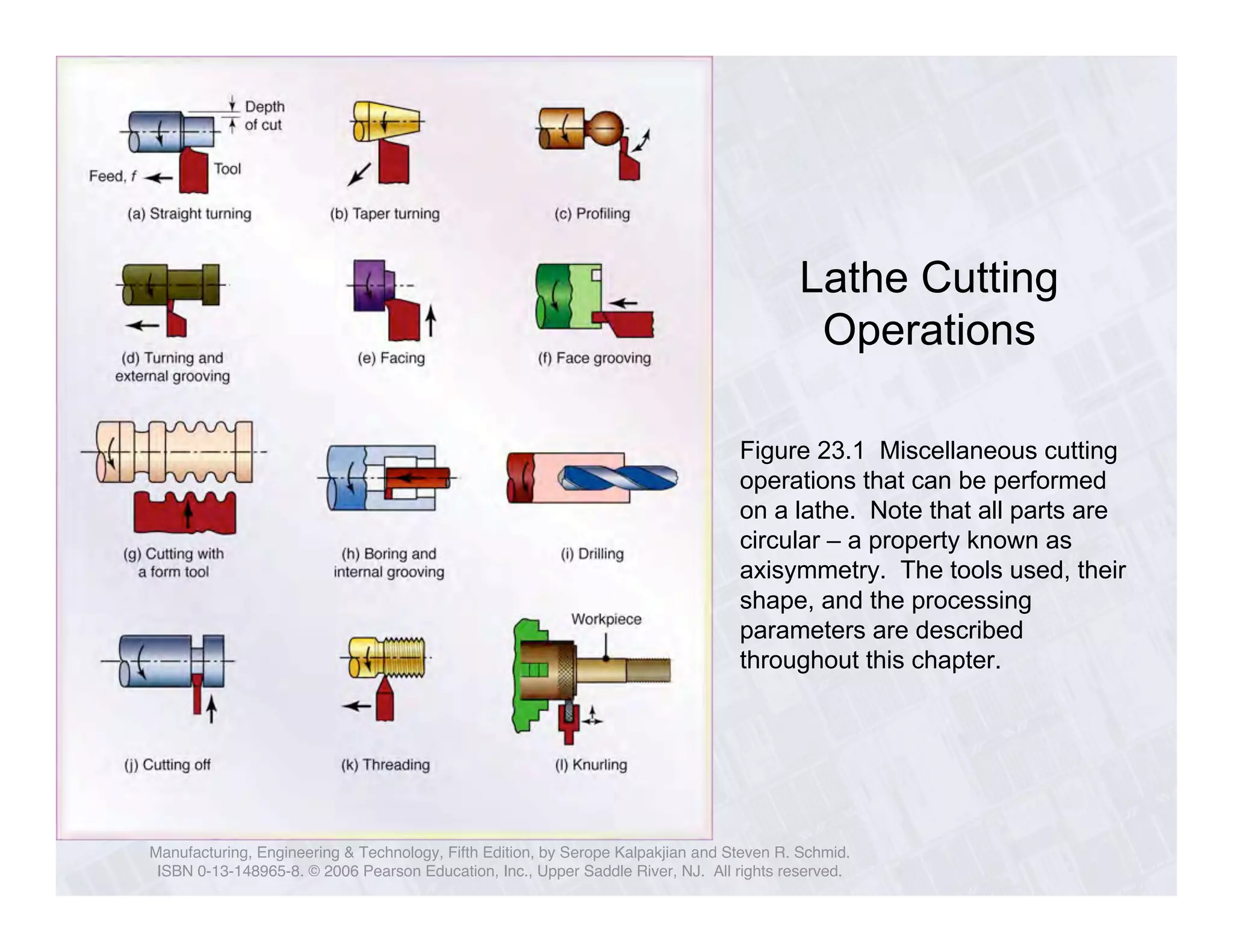 Depth of cut

Feed, $f$

Tool

(a) Straight turning

(b) Taper turning

(c) Profiling

(d) Turning and external grooving

(e) Facing

(f) Face grooving

(g) Cutting with a form tool

(h) Boring and internal grooving

(i) Drilling

Workpiece

(j) Cutting off

(k) Threading

(l) Knurling

Lathe Cutting Operations

Figure 23.1 Miscellaneous cutting operations that can be performed on a lathe. Note that all parts are circular – a property known as axisymmetry. The tools used, their shape, and the processing parameters are described throughout this chapter.

Manufacturing, Engineering & Technology, Fifth Edition, by Serope Kalpakjian and Steven R. Schmid. ISBN 0-13-148965-8. © 2006 Pearson Education, Inc., Upper Saddle River, NJ. All rights reserved.